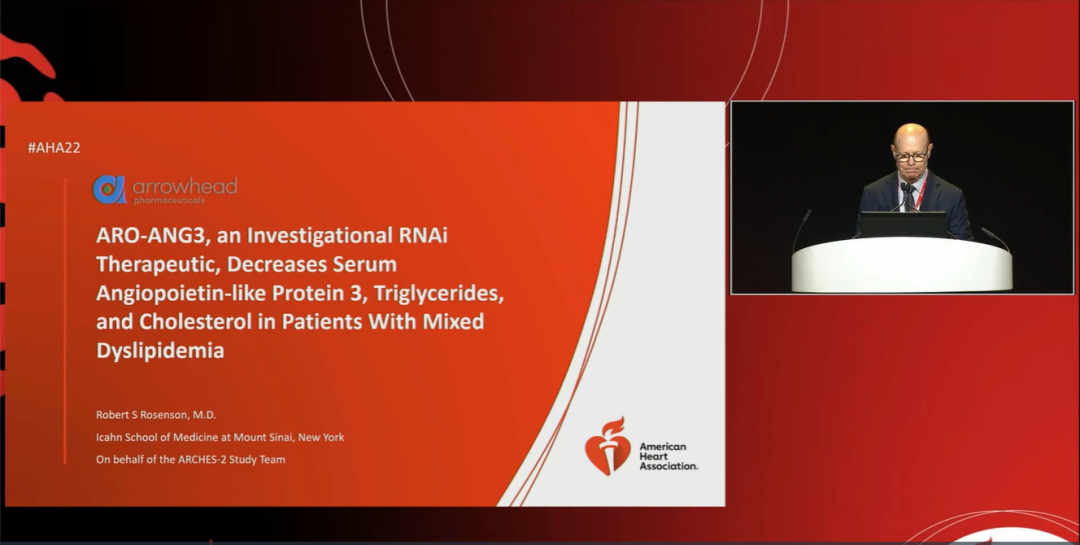 #AHA22

arrowhead pharmaceuticals

ARO-ANG3, an Investigational RNAi Therapeutic, Decreases Serum Angiopoietin-like Protein 3, Triglycerides, and Cholesterol in Patients With Mixed Dyslipidemia

Robert S Rosenson, M.D.

Icahn School of Medicine at Mount Sinai, New York

On behalf of the ARCHES-2 Study Team

American Heart Association.